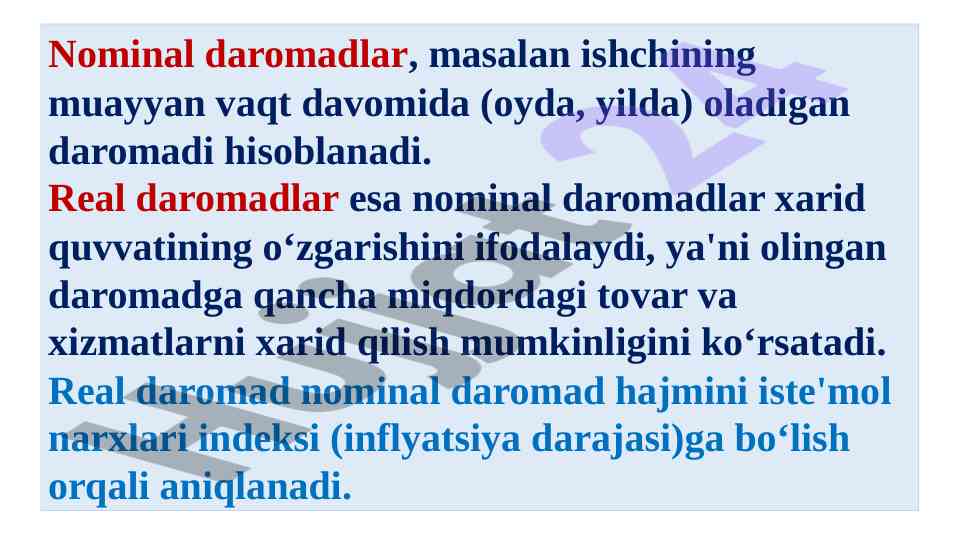 Nominal daromadlar, masalan ishchining muayyan vaqt davomida (oyda, yilda) oladigan daromadi hisoblanadi.
Real daromadlar esa nominal daromadlar xarid quvvatining o‘zgarishini ifodalaydi, ya'ni olingan daromadga qancha miqdordagi tovar va xizmatlarni xarid qilish mumkinligini ko‘rsatadi.
Real daromad nominal daromad hajmini iste'mol narxlari indeksi (inflyatsiya darajasi)ga bo‘lish orqali aniqlanadi.

Hujjat 24